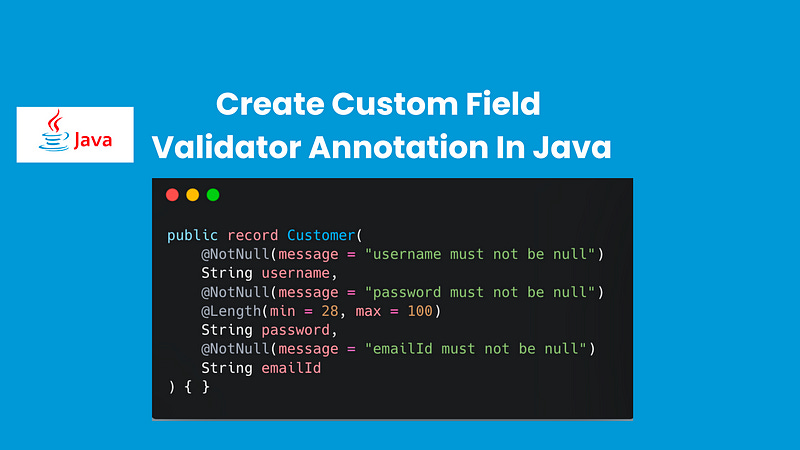 Java

Create Custom Field Validator Annotation In Java

public record Customer(
    @NotNull(message = "username must not be null")
    String username,
    @NotNull(message = "password must not be null")
    @Length(min = 28, max = 100)
    String password,
    @NotNull(message = "emailId must not be null")
    String emailId
) { }